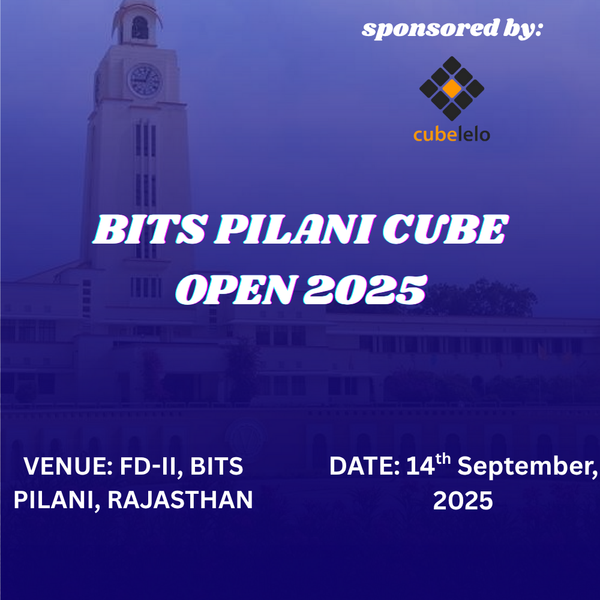 sponsored by:

cubelelo

BITS PILANI CUBE OPEN 2025

VENUE: FD-II, BITS PILANI, RAJASTHAN

DATE: 14$^{th}$ September, 2025